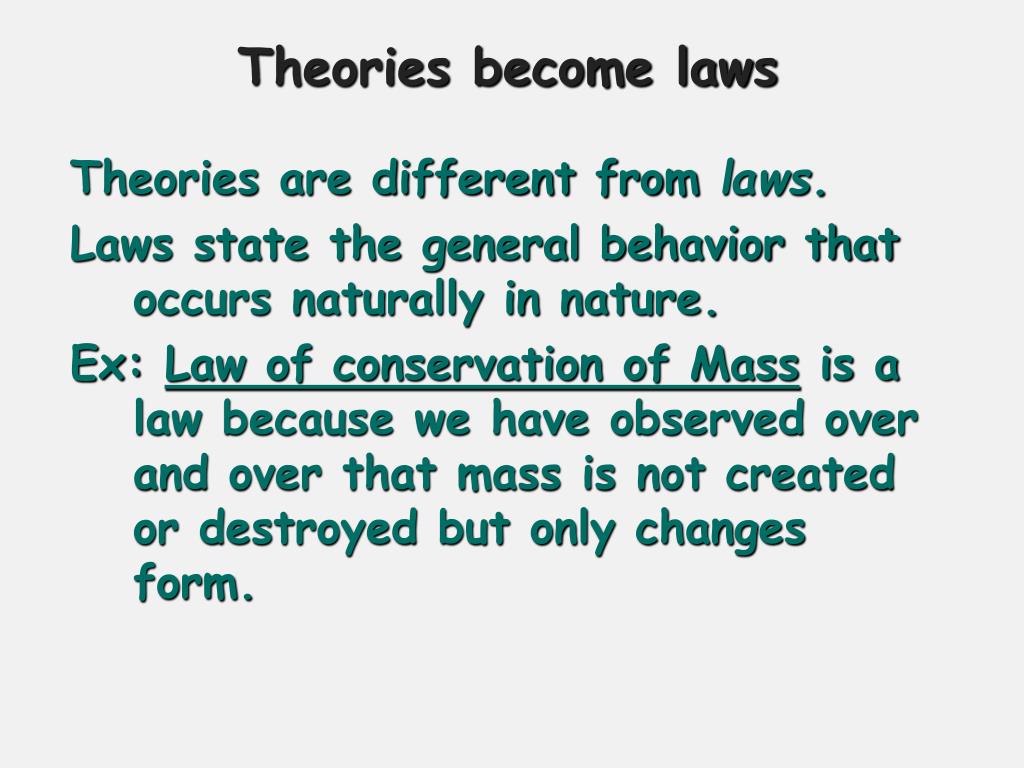 Theories become laws

Theories are different from laws.

Laws state the general behavior that occurs naturally in nature.

Ex: Law of conservation of Mass is a law because we have observed over and over that mass is not created or destroyed but only changes form.